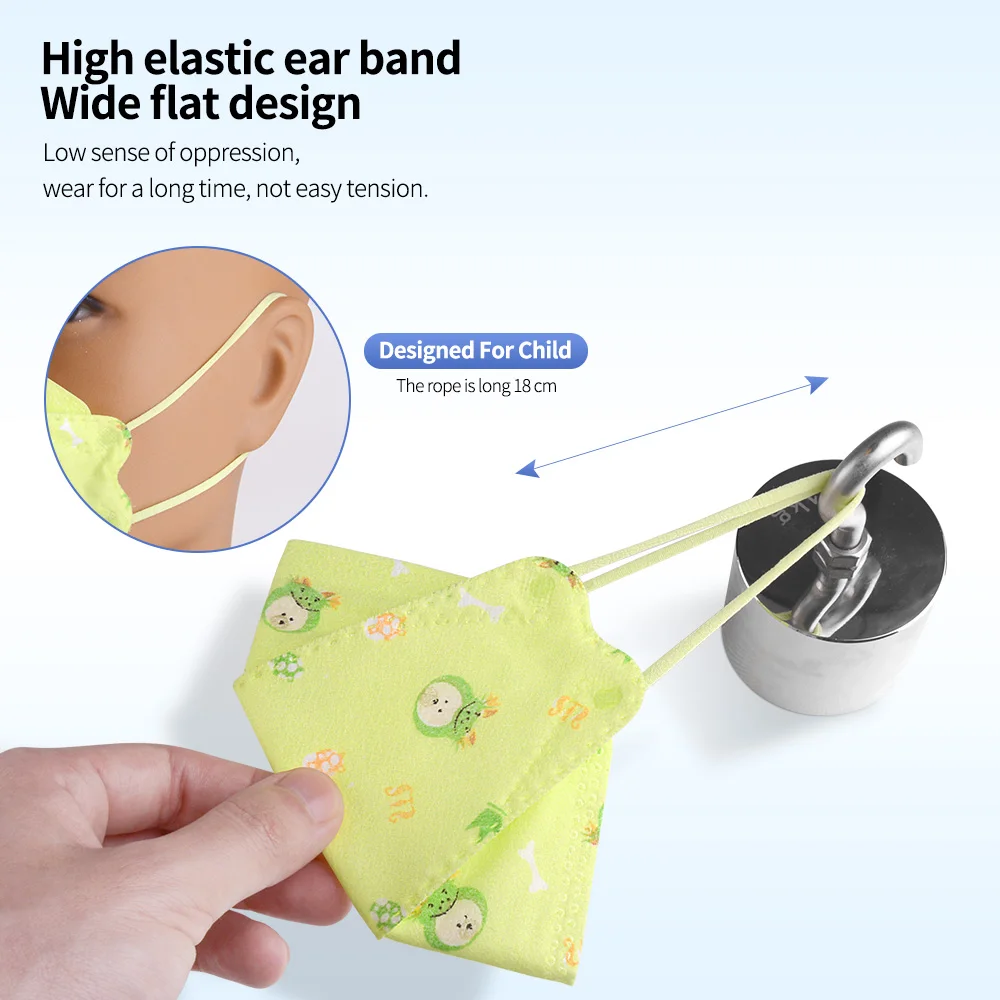 High elastic ear band
Wide flat design

Low sense of oppression,
wear for a long time, not easy tension.

Designed For Child

The rope is long 18 cm